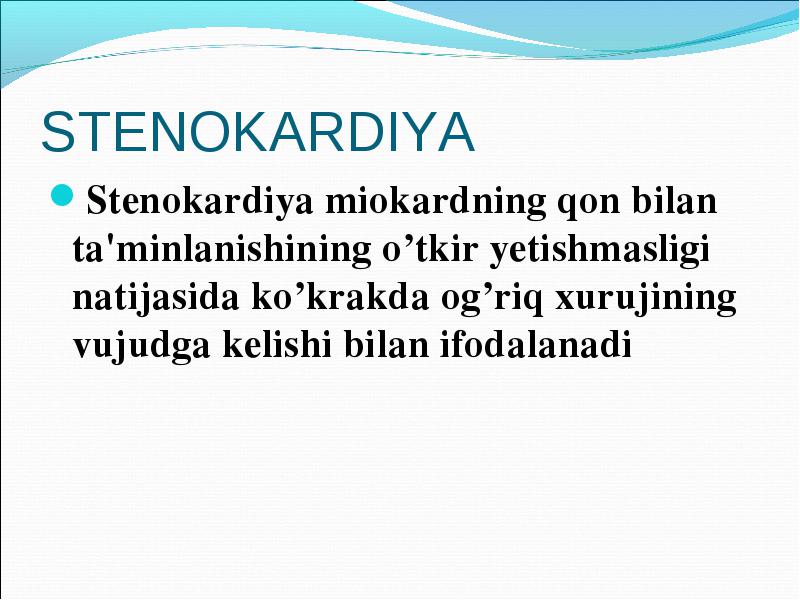 STENOKARDIYA

Stenokardiya miokardning qon bilan ta'minlanishining o’tkir yetishmasligi natijasida ko’krakda og’riq xurujining vujudga kelishi bilan ifodalanadi